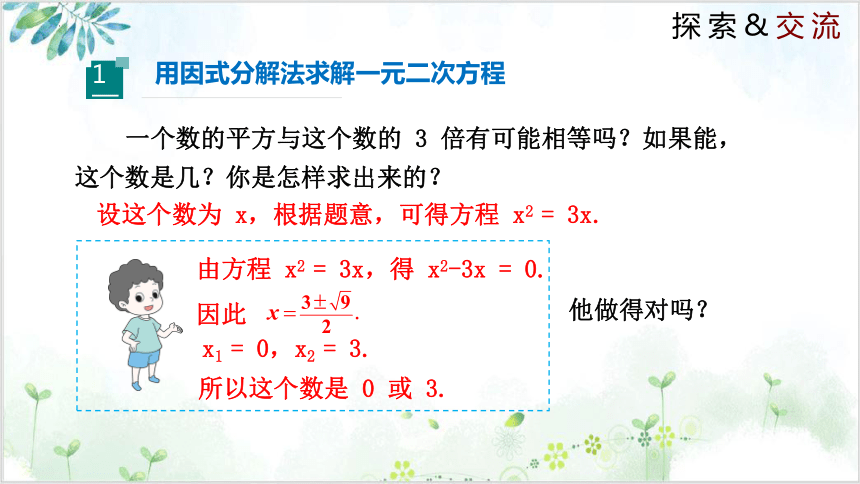 探索&交流

1

用因式分解法求解一元二次方程

一个数的平方与这个数的 3 倍有可能相等吗？如果能，这个数是几？你是怎样求出来的？

设这个数为 x，根据题意，可得方程 $x^2 = 3x$.

由方程 $x^2 = 3x$，得 $x^2-3x = 0$.

因此 $x=\frac{3\pm\sqrt{9}}{2}$.

$x_1 = 0$，$x_2 = 3$.

所以这个数是 0 或 3.

他做得对吗？